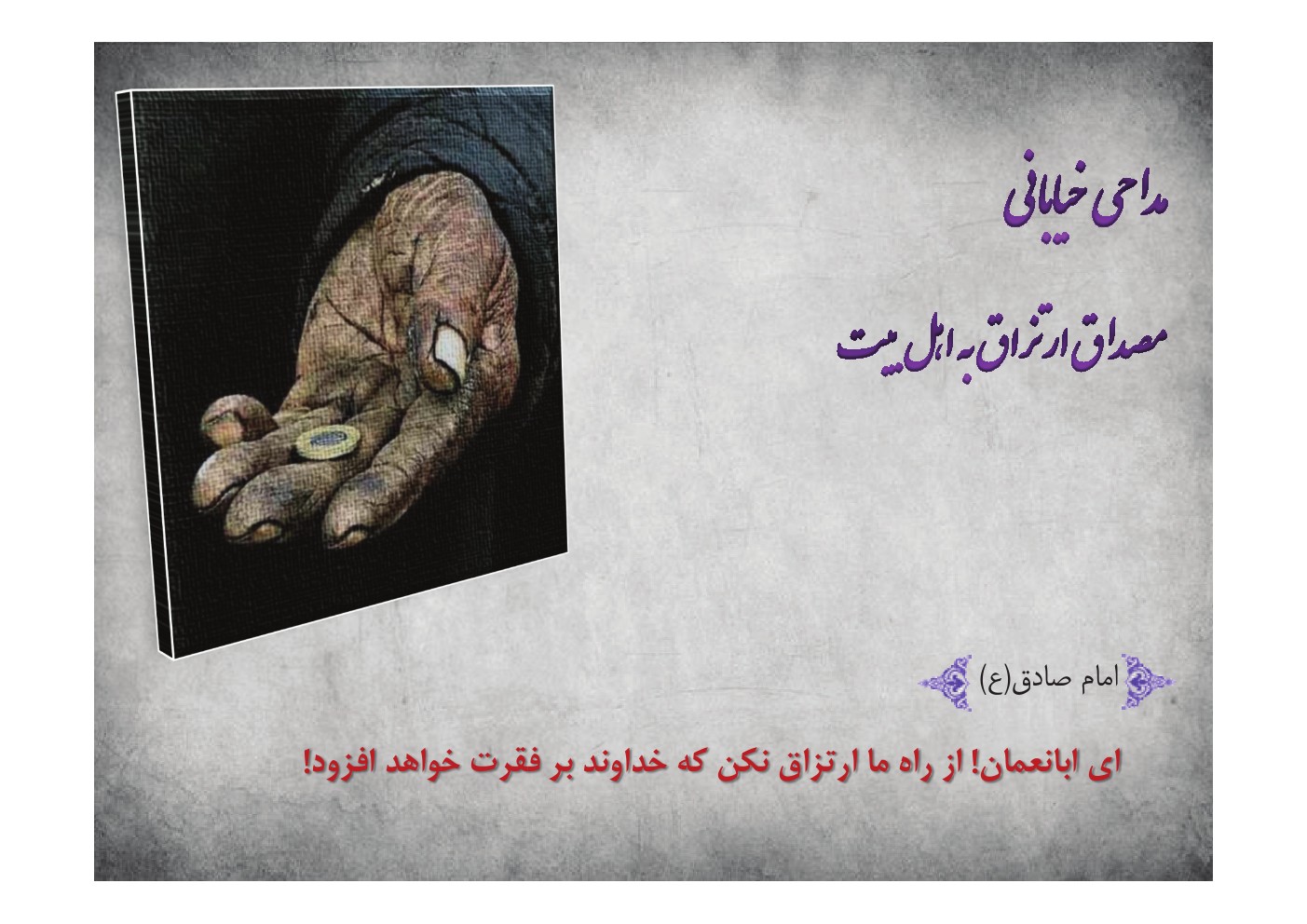 مداحی خیابانی

مصداق ارتزاق به اهل بیت

امام صادق(ع)

ای ابانعمان! از راه ما ارتزاق نکن که خداوند بر فقرت خواهد افزود!